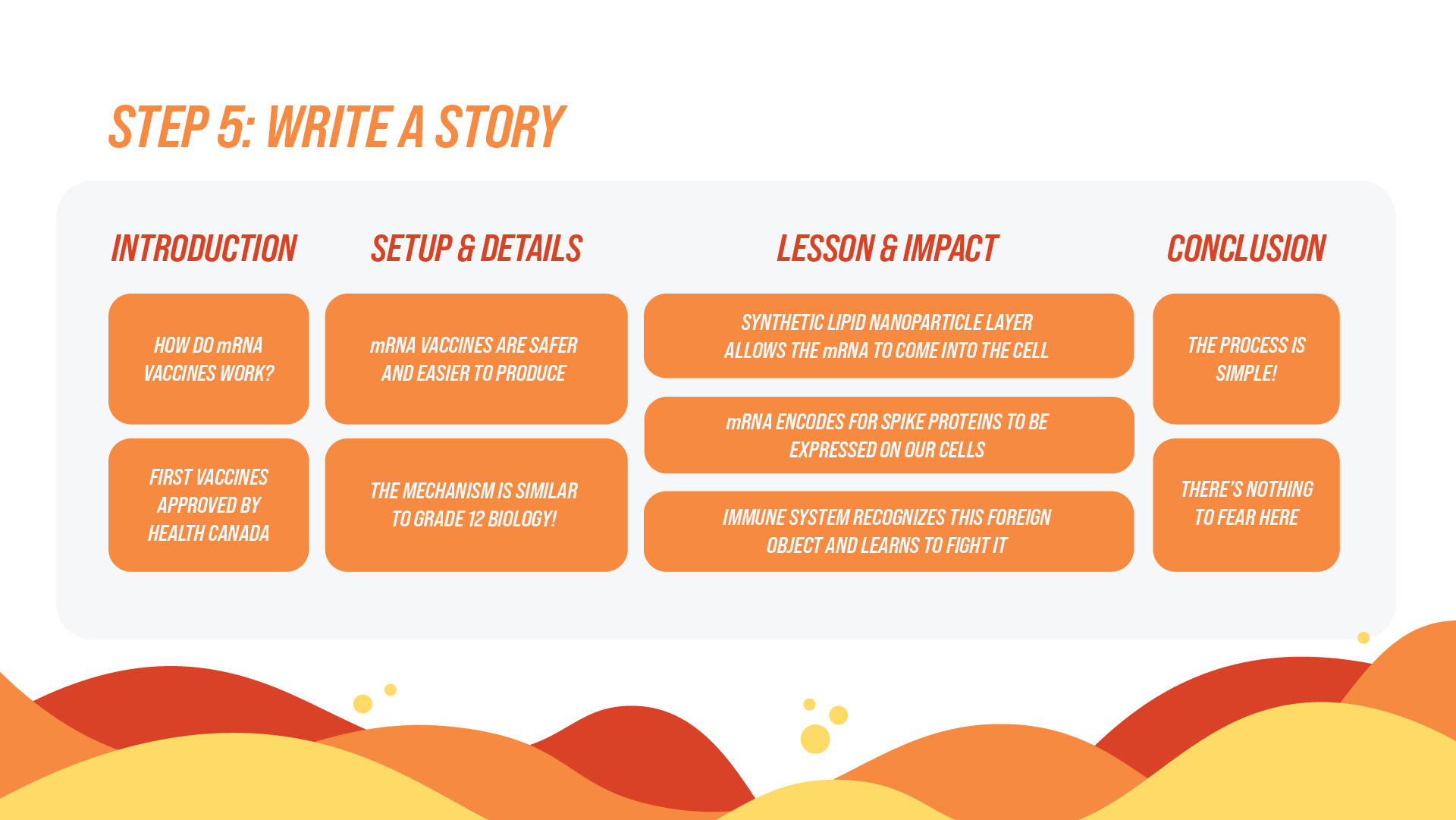 STEP 5: WRITE A STORY

INTRODUCTION

HOW DO mRNA VACCINES WORK?

FIRST VACCINES APPROVED BY HEALTH CANADA

SETUP & DETAILS

mRNA VACCINES ARE SAFER AND EASIER TO PRODUCE

THE MECHANISM IS SIMILAR TO GRADE 12 BIOLOGY!

LESSON & IMPACT

SYNTHETIC LIPID NANOPARTICLE LAYER ALLOWS THE mRNA TO COME INTO THE CELL

mRNA ENCODES FOR SPIKE PROTEINS TO BE EXPRESSED ON OUR CELLS

IMMUNE SYSTEM RECOGNIZES THIS FOREIGN OBJECT AND LEARNS TO FIGHT IT

CONCLUSION

THE PROCESS IS SIMPLE!

THERE'S NOTHING TO FEAR HERE